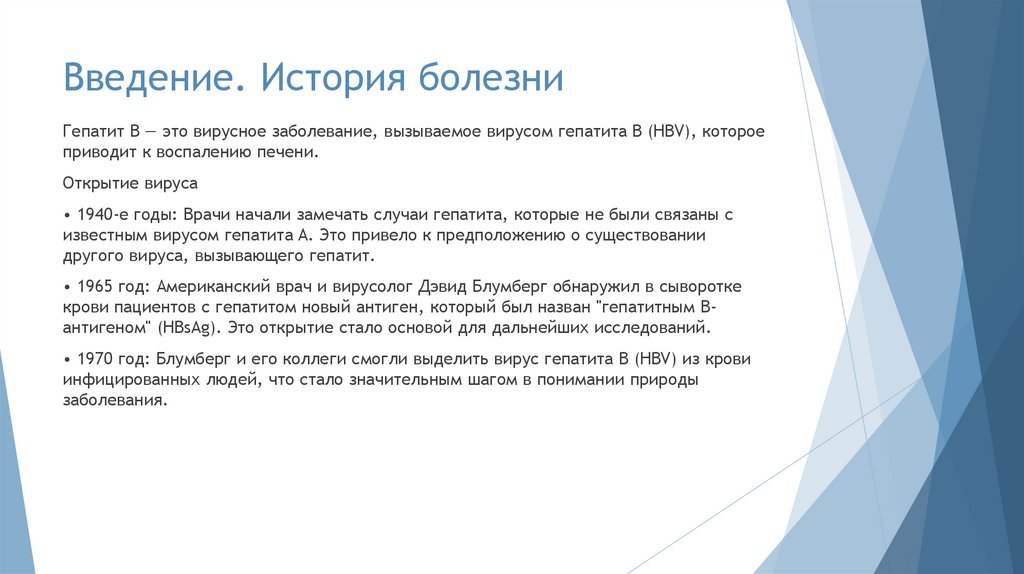 Введение. История болезни

Гепатит B — это вирусное заболевание, вызываемое вирусом гепатита B (HBV), которое приводит к воспалению печени.

Открытие вируса

• 1940-е годы: Врачи начали замечать случаи гепатита, которые не были связаны с известным вирусом гепатита A. Это привело к предположению о существовании другого вируса, вызывающего гепатит.

• 1965 год: Американский врач и вирусолог Дэвид Блумберг обнаружил в сыворотке крови пациентов с гепатитом новый антиген, который был назван "гепатитным B-антигеном" (HBsAg). Это открытие стало основой для дальнейших исследований.

• 1970 год: Блумберг и его коллеги смогли выделить вирус гепатита B (HBV) из крови инфицированных людей, что стало значительным шагом в понимании природы заболевания.